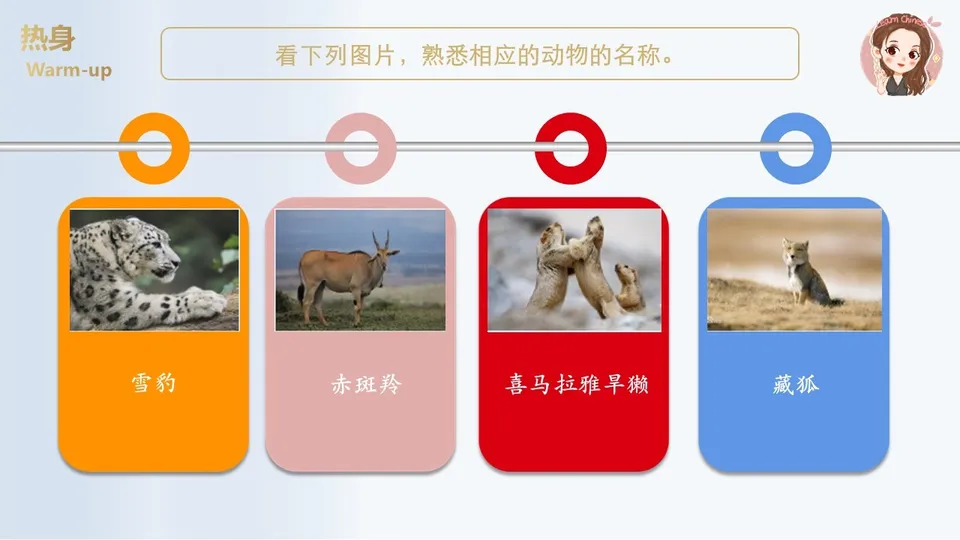 热身
Warm-up

看下列图片，熟悉相应的动物的名称。

Learn Chinese

雪豹

赤斑羚

喜马拉雅旱獭

藏狐